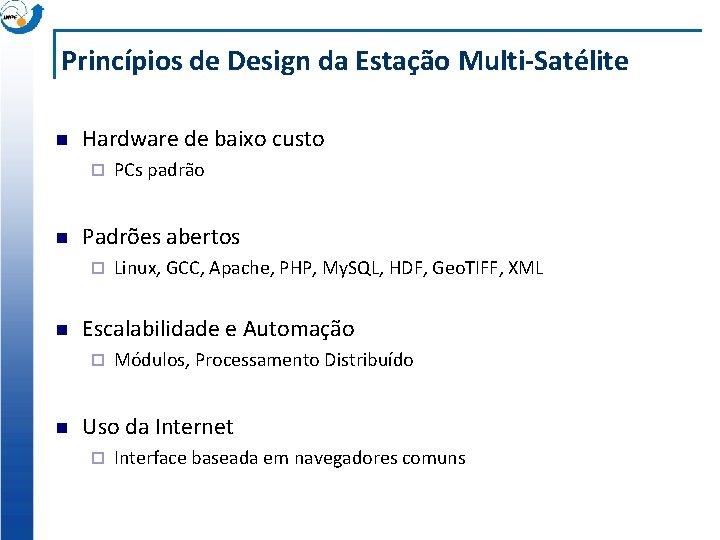 Princípios de Design da Estação Multi-Satélite

Hardware de baixo custo

PCs padrão

Padrões abertos

Linux, GCC, Apache, PHP, MySQL, HDF, GeoTIFF, XML

Escalabilidade e Automação

Módulos, Processamento Distribuído

Uso da Internet

Interface baseada em navegadores comuns